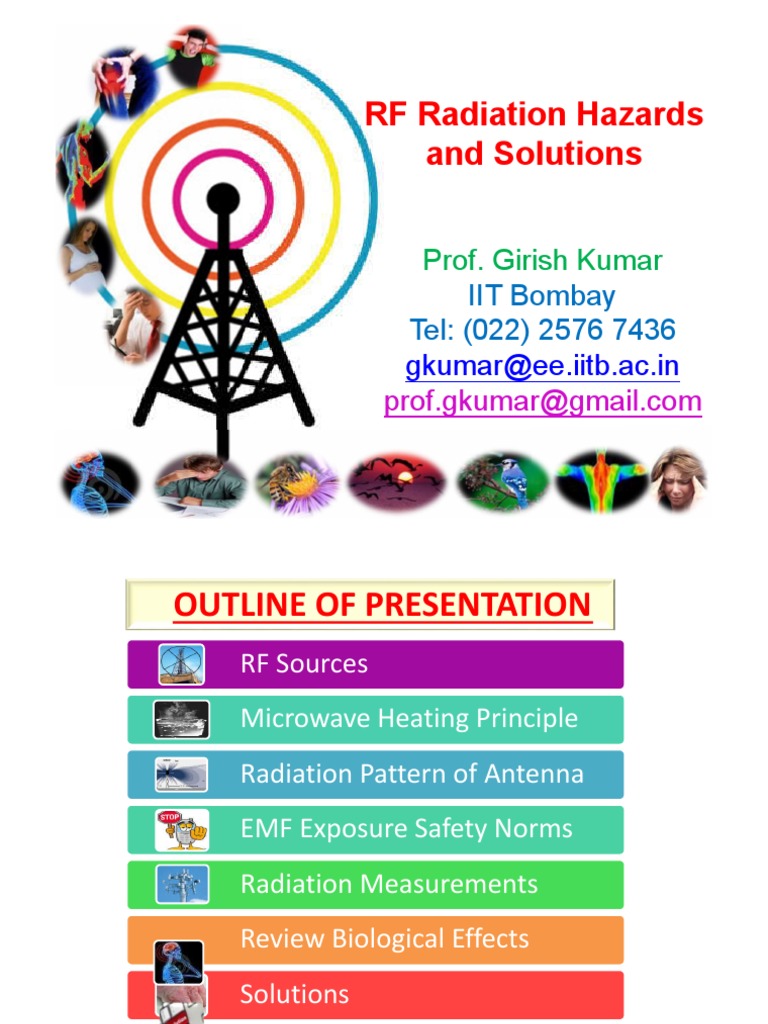 RF Radiation Hazards and Solutions

Prof. Girish Kumar
IIT Bombay
Tel: (022) 2576 7436
gkumar@ee.iitb.ac.in
prof.gkumar@gmail.com

OUTLINE OF PRESENTATION

RF Sources

Microwave Heating Principle

Radiation Pattern of Antenna

STOP

EMF Exposure Safety Norms

Radiation Measurements

Review Biological Effects

Solutions